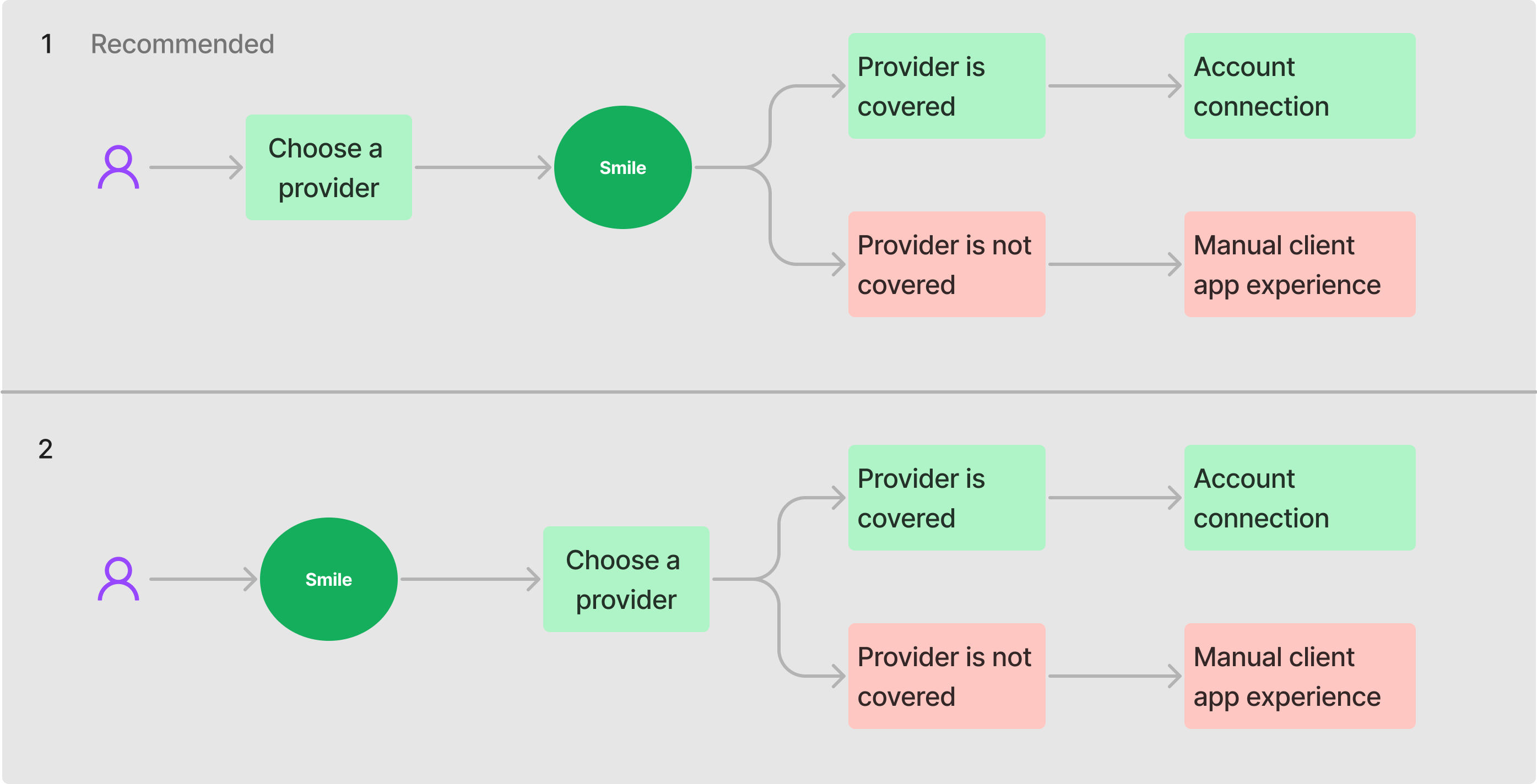 1 Recommended

Choose a provider

Smile

Provider is covered

Account connection

Provider is not covered

Manual client app experience

2

Smile

Choose a provider

Provider is covered

Account connection

Provider is not covered

Manual client app experience